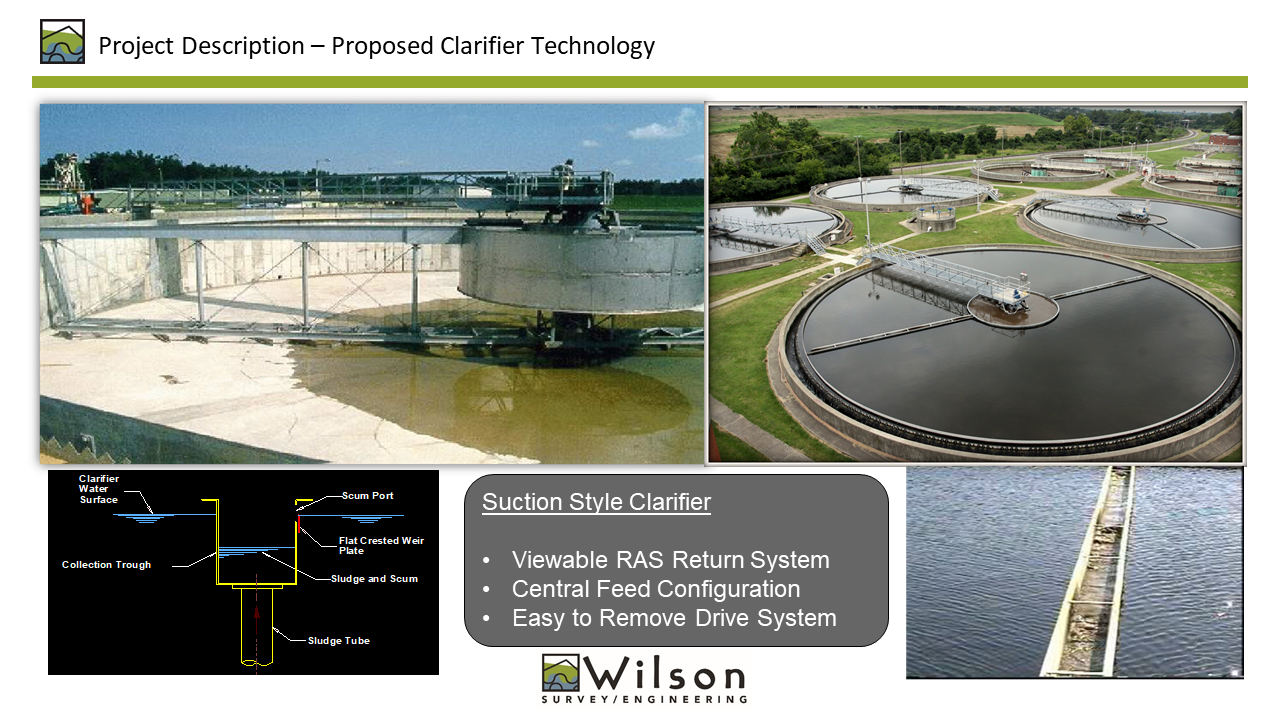 Project Description – Proposed Clarifier Technology

Clarifier Water Surface

Scum Port

Flat Crested Weir Plate

Collection Trough

Sludge and Scum

Sludge Tube

Suction Style Clarifier

• Viewable RAS Return System
• Central Feed Configuration
• Easy to Remove Drive System

Wilson
SURVEY/ENGINEERING